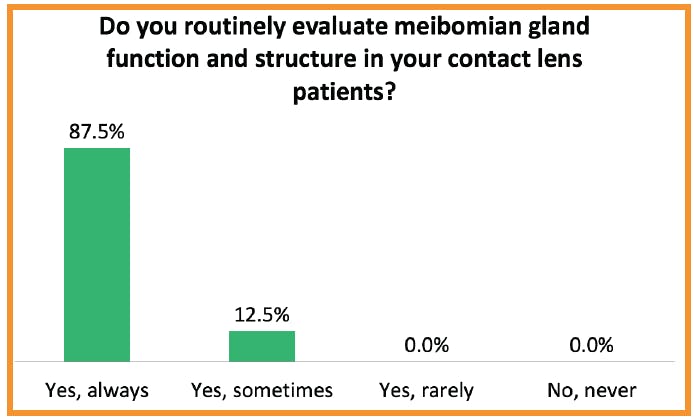 Do you routinely evaluate meibomian gland function and structure in your contact lens patients?

87.5%

12.5%

0.0%

0.0%

Yes, always

Yes, sometimes

Yes, rarely

No, never